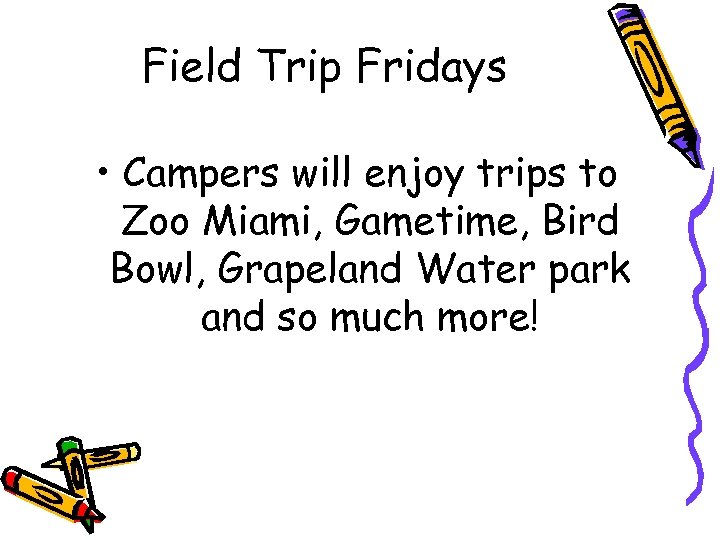 Field Trip Fridays

• Campers will enjoy trips to Zoo Miami, Gametime, Bird Bowl, Grapeland Water park and so much more!